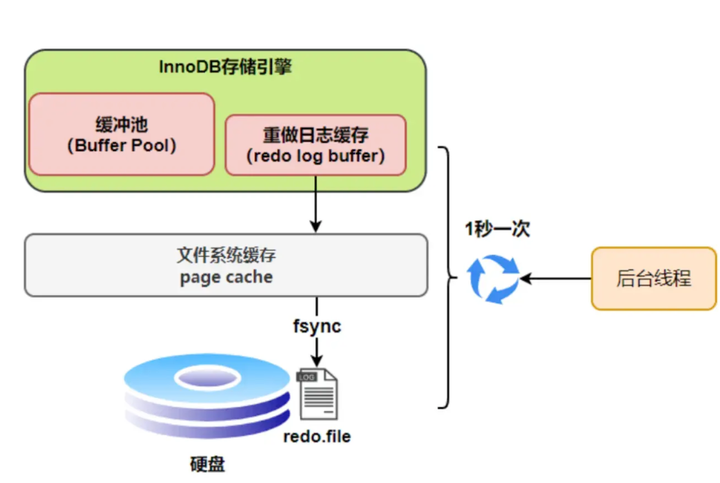 InnoDB存储引擎

缓冲池
(Buffer Pool)

重做日志缓存
(redo log buffer)

文件系统缓存
page cache

fsync

LOG

redo.file

硬盘

1秒一次

后台线程